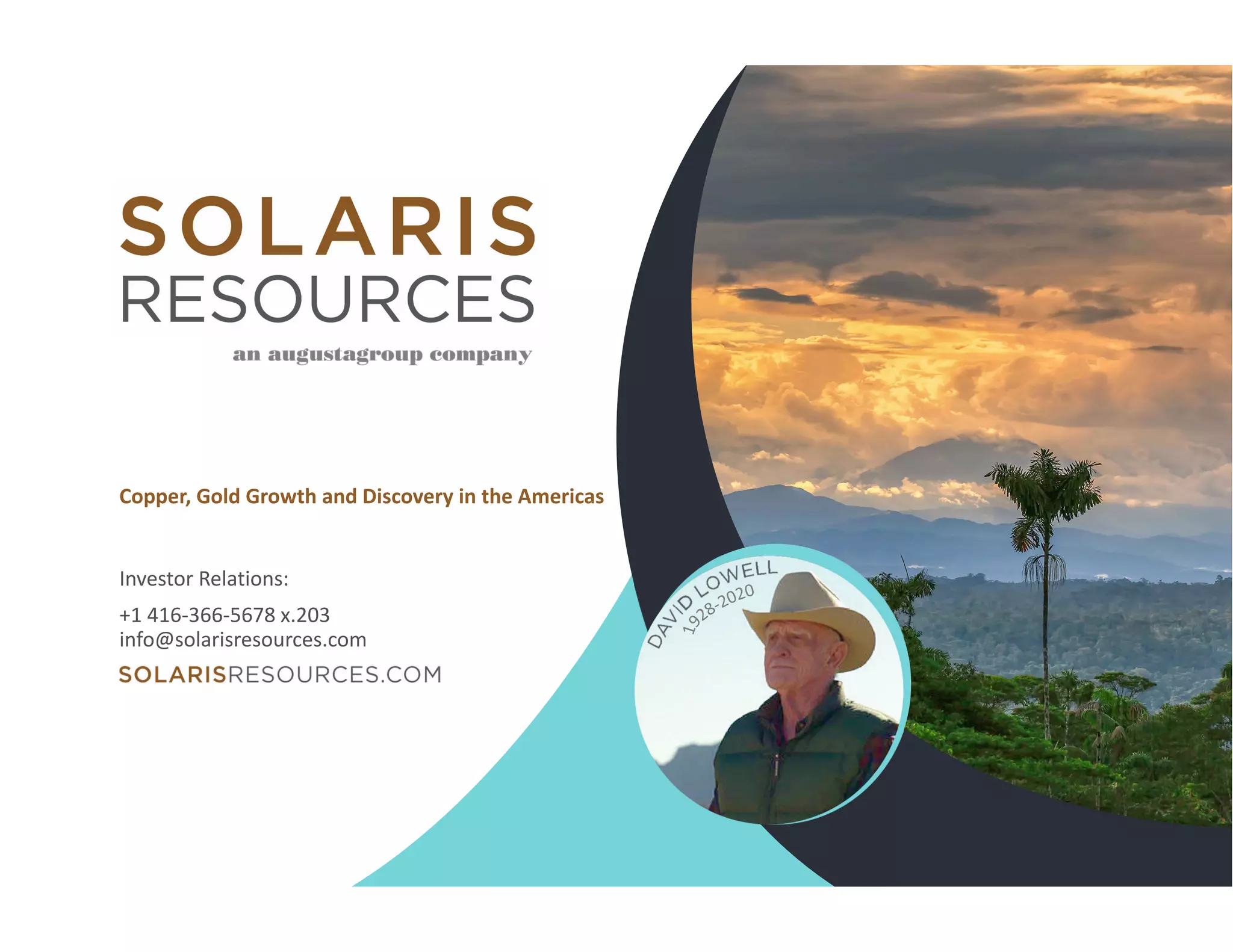 SOLARIS
RESOURCES

an augustagroup company

Copper, Gold Growth and Discovery in the Americas

Investor Relations:

+1 416-366-5678 x.203
info@solarisresources.com

SOLARISRESOURCES.COM

DAVID LOWELL
1928-2020